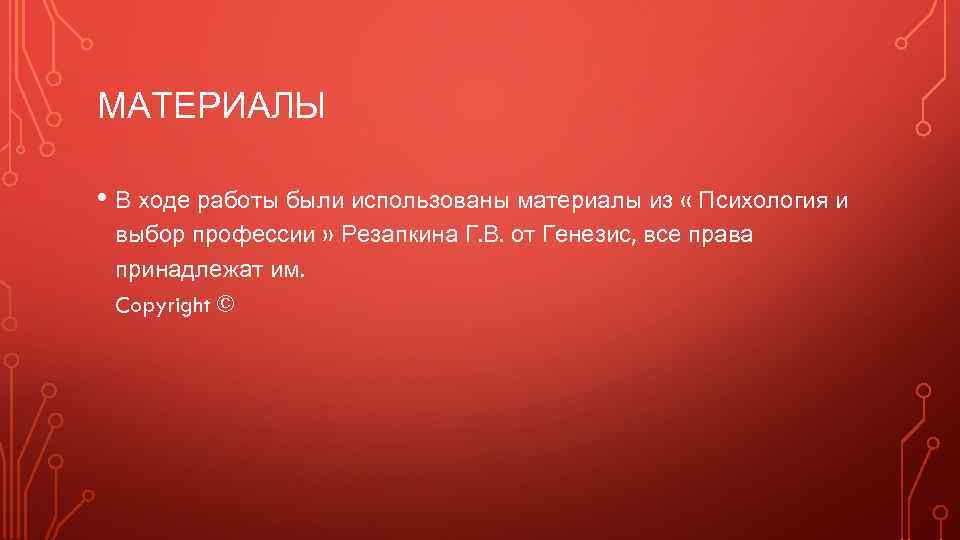 МАТЕРИАЛЫ

• В ходе работы были использованы материалы из « Психология и выбор профессии » Резапкина Г.В. от Генезис, все права принадлежат им.

Copyright ©